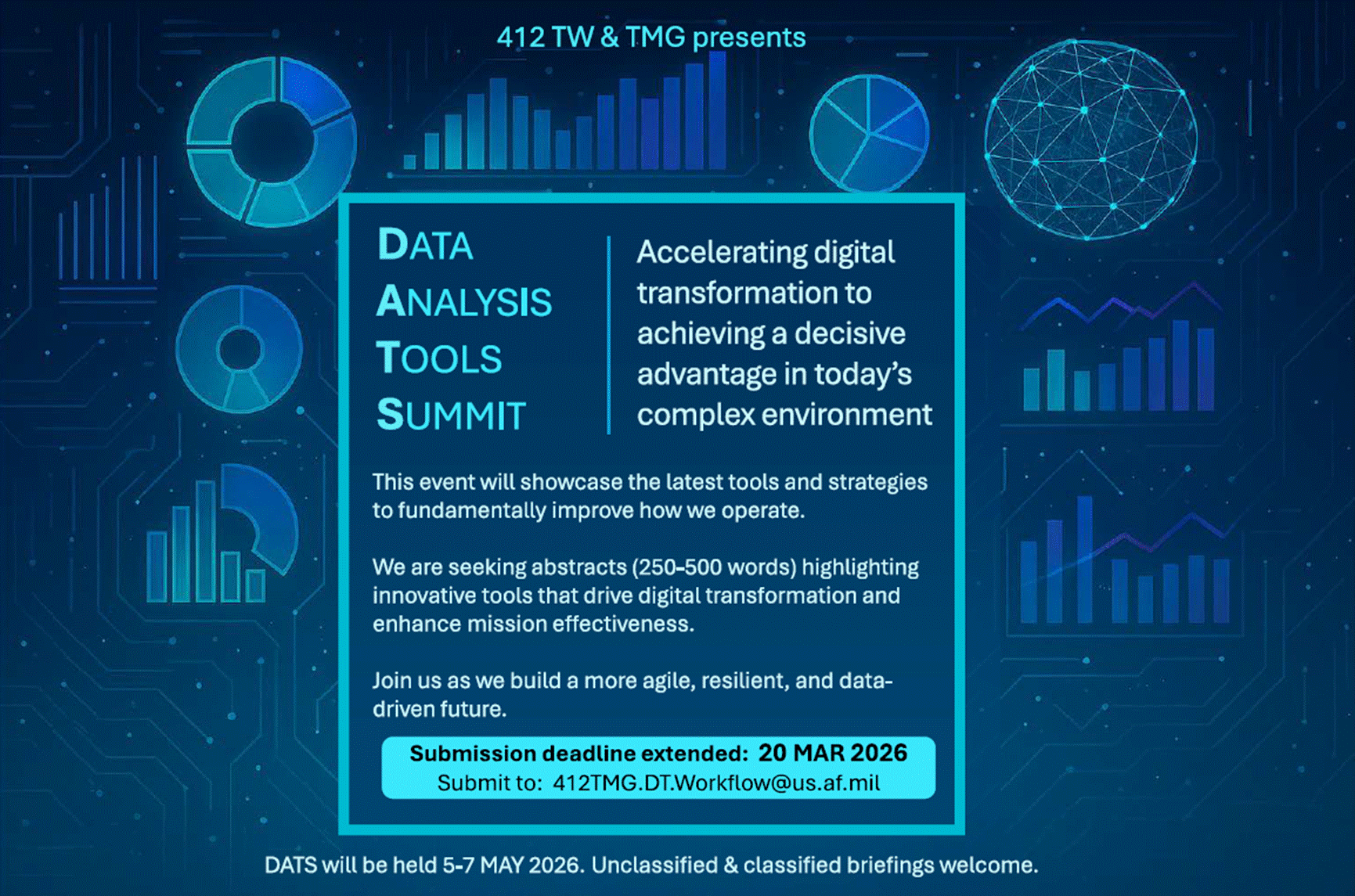 412 TW & TMG presents

DATA
ANALYSIS
TOOLS
SUMMIT

Accelerating digital transformation to achieving a decisive advantage in today's complex environment

This event will showcase the latest tools and strategies to fundamentally improve how we operate.

We are seeking abstracts (250-500 words) highlighting innovative tools that drive digital transformation and enhance mission effectiveness.

Join us as we build a more agile, resilient, and data-driven future.

Submission deadline extended: 20 MAR 2026
Submit to: 412TMG.DT.Workflow@us.af.mil

DATS will be held 5-7 MAY 2026. Unclassified & classified briefings welcome.